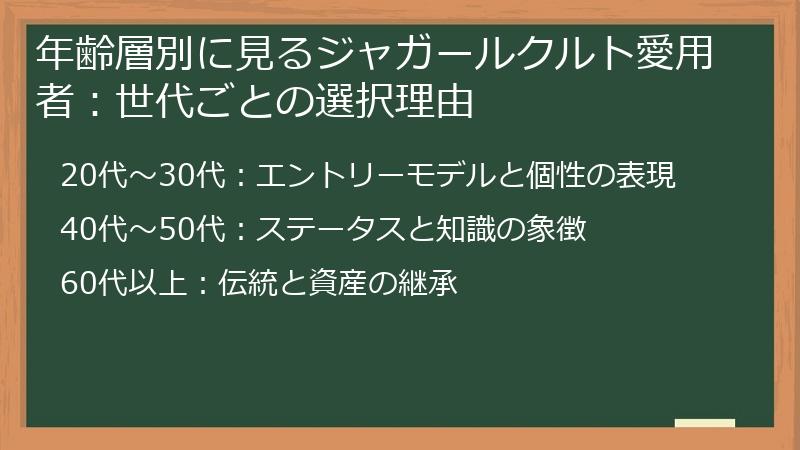 年齢層別に見るジャガールクルト愛用者：世代ごとの選択理由

20代～30代：エントリーモデルと個性の表現

40代～50代：ステータスと知識の象徴

60代以上：伝統と資産の継承